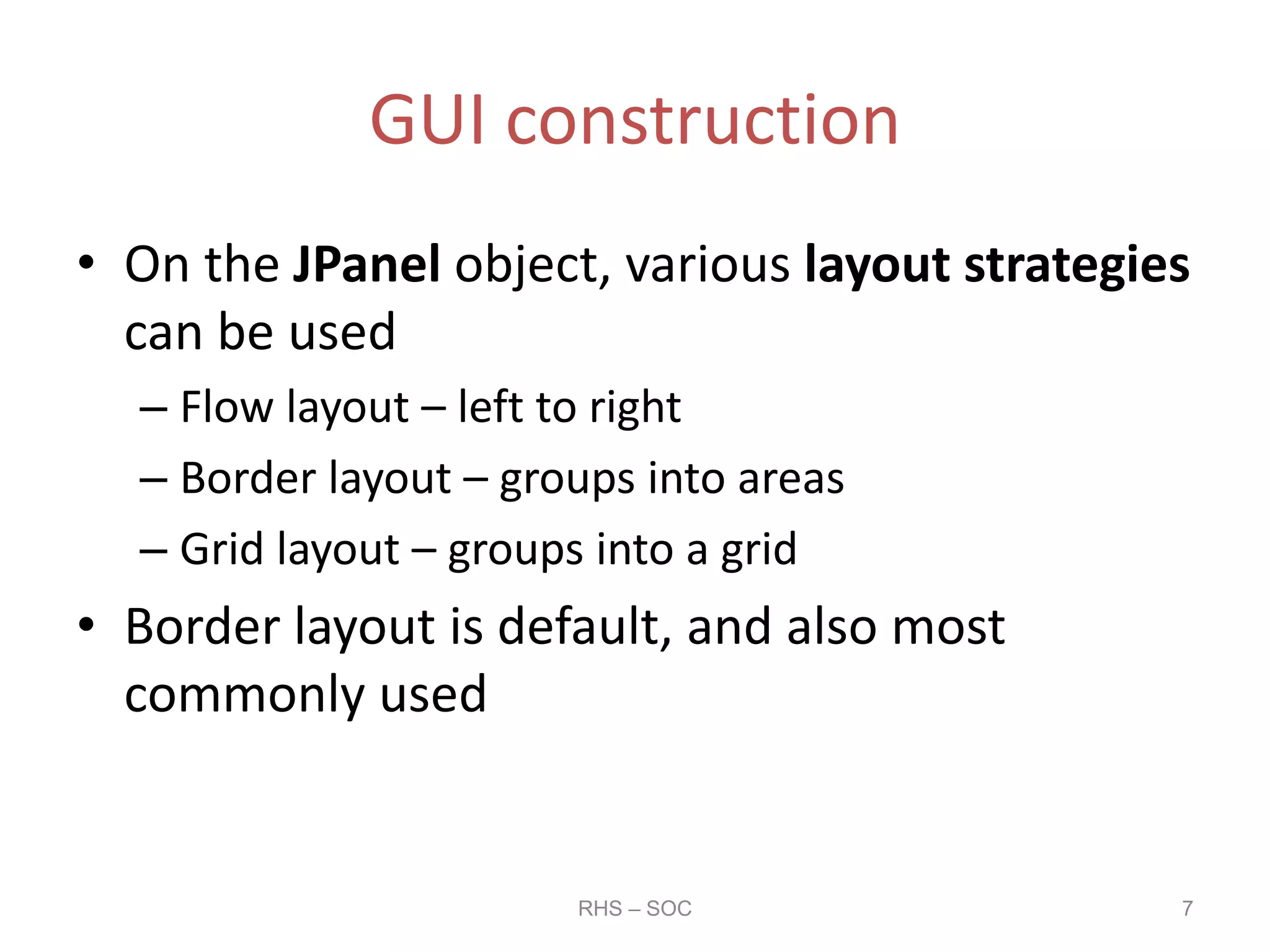 GUI construction

• On the JPanel object, various layout strategies can be used
– Flow layout – left to right
– Border layout – groups into areas
– Grid layout – groups into a grid

• Border layout is default, and also most commonly used

RHS – SOC

7